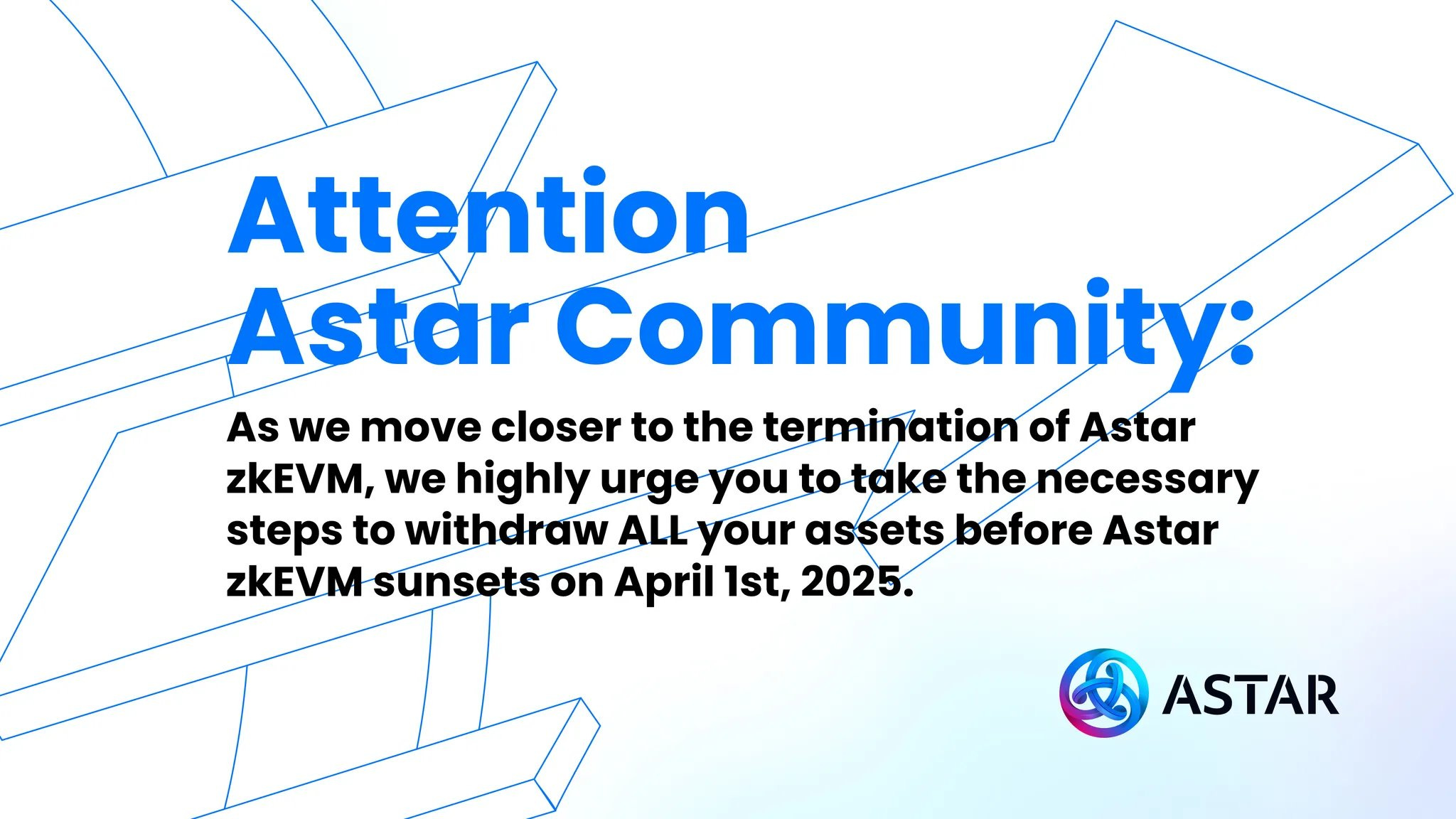 Attention Astar Community:

As we move closer to the termination of Astar zkEVM, we highly urge you to take the necessary steps to withdraw ALL your assets before Astar zkEVM sunsets on April 1st, 2025.

ASTAR